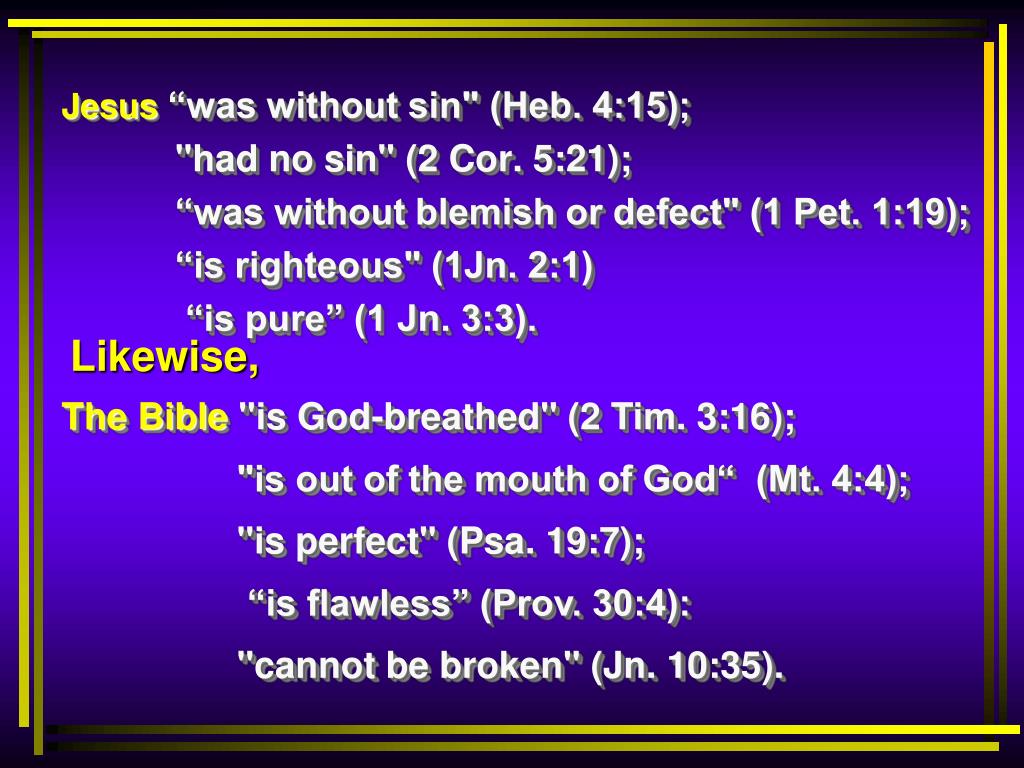 Jesus “was without sin" (Heb. 4:15);
"had no sin" (2 Cor. 5:21);
“was without blemish or defect" (1 Pet. 1:19);
“is righteous" (1Jn. 2:1)
“is pure” (1 Jn. 3:3).

Likewise,

The Bible "is God-breathed" (2 Tim. 3:16);
"is out of the mouth of God“ (Mt. 4:4);
"is perfect" (Psa. 19:7);
“is flawless” (Prov. 30:4):
"cannot be broken" (Jn. 10:35).